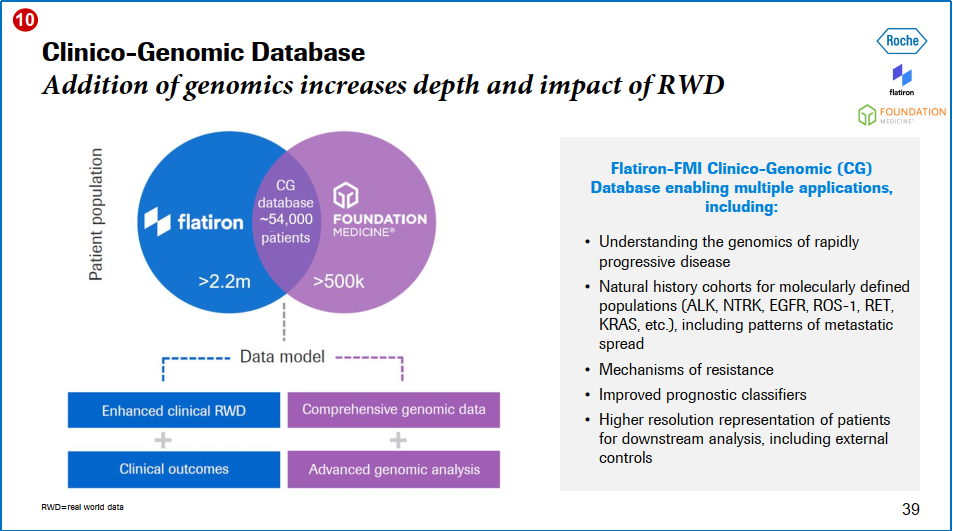 10

Clinico-Genomic Database

Addition of genomics increases depth and impact of RWD

Roche

flatiron

FOUNDATION MEDICINE

Patient population

flatiron

>2.2m

CG database ~54,000 patients

FOUNDATION MEDICINE®

>500k

Data model

Enhanced clinical RWD

+

Clinical outcomes

Comprehensive genomic data

+

Advanced genomic analysis

Flatiron-FMI Clinico-Genomic (CG) Database enabling multiple applications, including:

• Understanding the genomics of rapidly progressive disease

• Natural history cohorts for molecularly defined populations (ALK, NTRK, EGFR, ROS-1, RET, KRAS, etc.), including patterns of metastatic spread

• Mechanisms of resistance

• Improved prognostic classifiers

• Higher resolution representation of patients for downstream analysis, including external controls

RWD=real world data

39